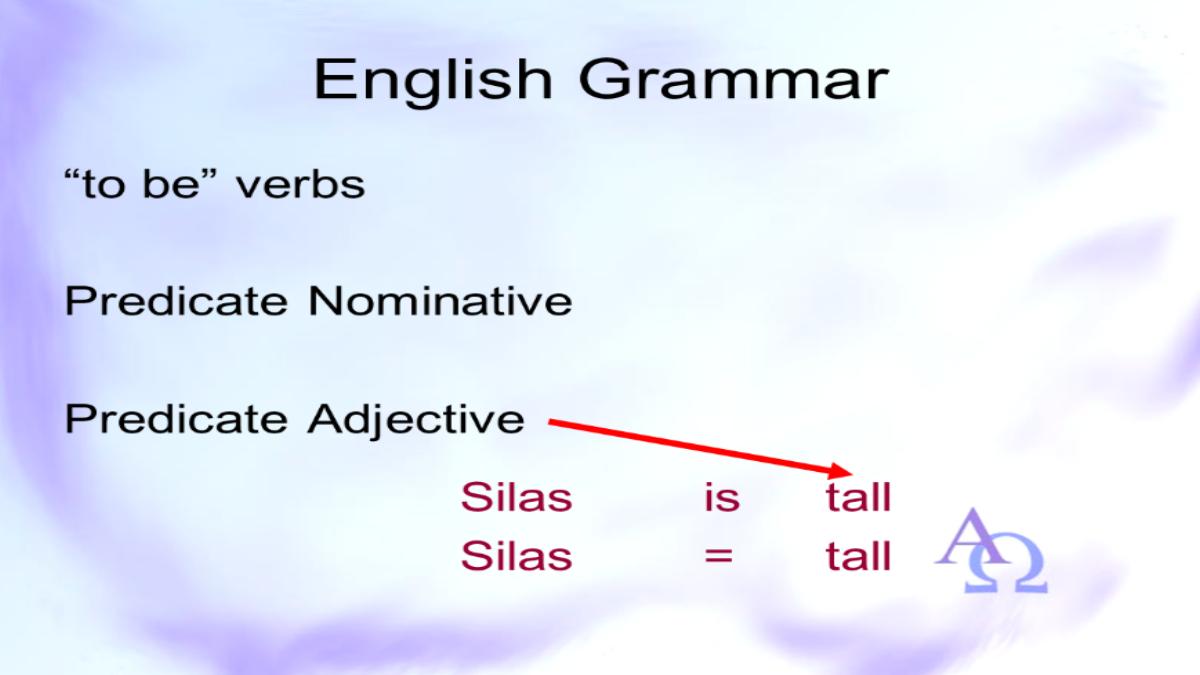 English Grammar

“to be” verbs

Predicate Nominative

Predicate Adjective

Silas is tall
Silas = tall

ΑΩ